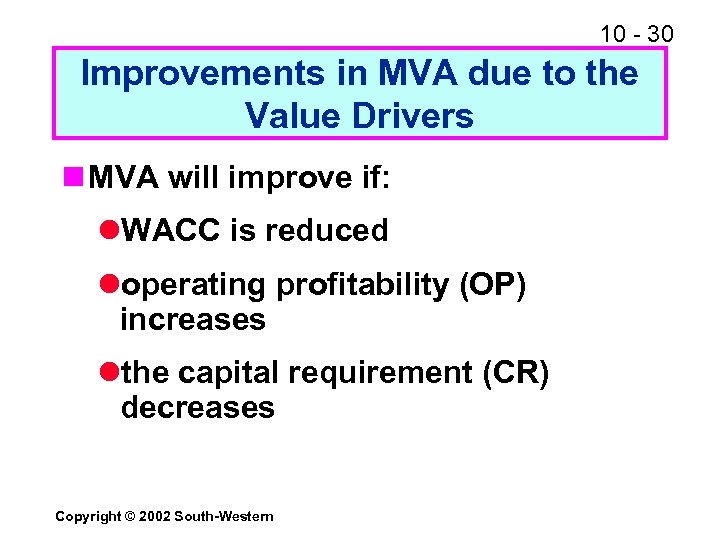 10 - 30

Improvements in MVA due to the Value Drivers

MVA will improve if:

WACC is reduced

operating profitability (OP) increases

the capital requirement (CR) decreases

Copyright © 2002 South-Western